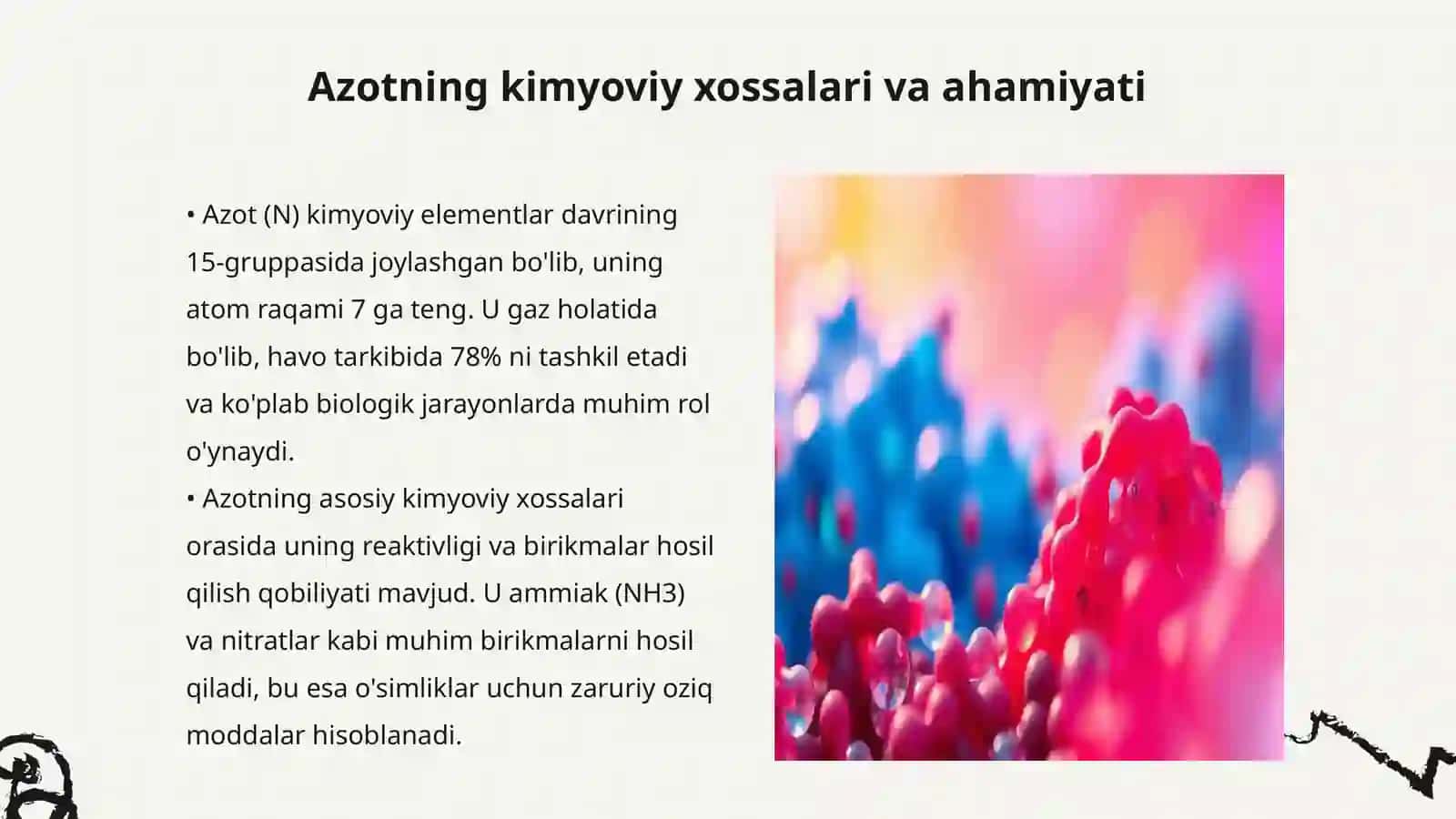 Azotning kimyoviy xossalari va ahamiyati

• Azot (N) kimyoviy elementlar davrining 15-gruppasida joylashgan bo'lib, uning atom raqami 7 ga teng. U gaz holatida bo'lib, havo tarkibida 78% ni tashkil etadi va ko'plab biologik jarayonlarda muhim rol o'ynaydi.
• Azotning asosiy kimyoviy xossalari orasida uning reaktivligi va birikmalar hosil qilish qobiliyati mavjud. U ammiak (NH3) va nitratlar kabi muhim birikmalarni hosil qiladi, bu esa o'simliklar uchun zaruriy oziq moddalar hisoblanadi.

2